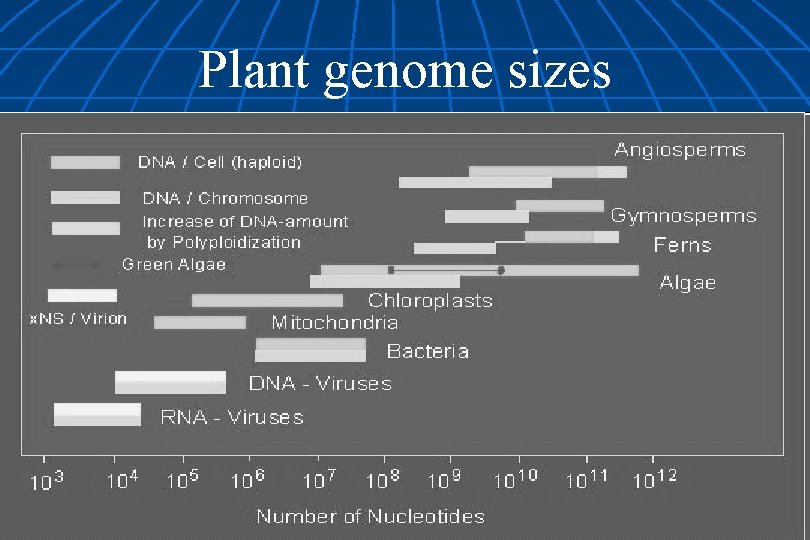 Plant genome sizes

DNA / Cell (haploid)

DNA / Chromosome

Increase of DNA-amount by Polyploidization

Green Algae

xNS / Virion

Angiosperms

Gymnosperms

Ferns

Algae

Chloroplasts

Mitochondria

Bacteria

DNA - Viruses

RNA - Viruses

$10^3$ $10^4$ $10^5$ $10^6$ $10^7$ $10^8$ $10^9$ $10^{10}$ $10^{11}$ $10^{12}$

Number of Nucleotides